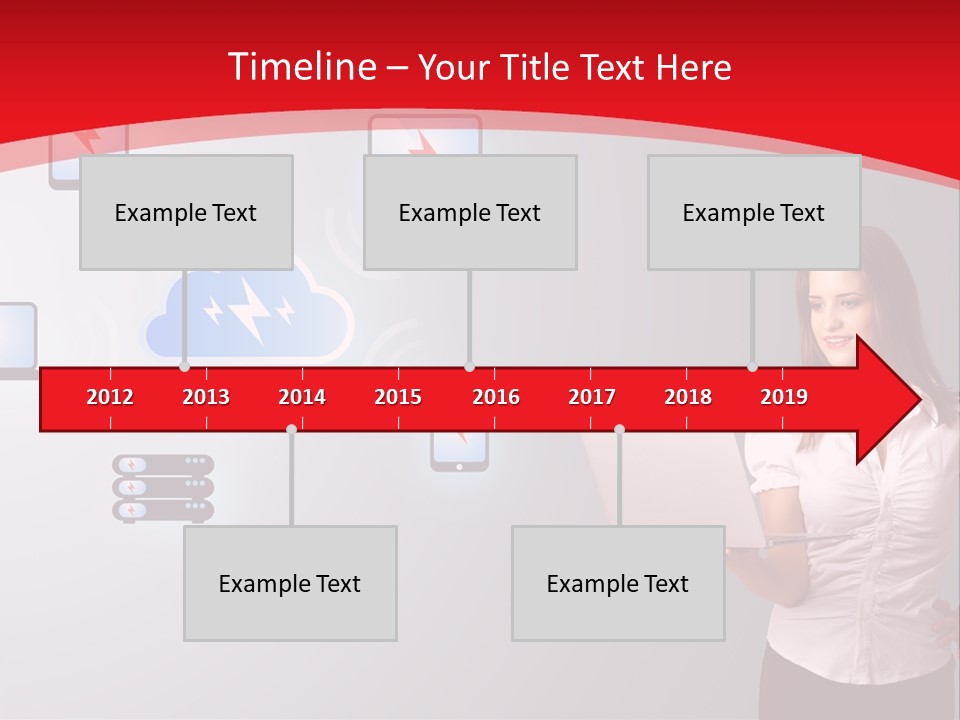 Timeline – Your Title Text Here

Example Text

Example Text

Example Text

2012 2013 2014 2015 2016 2017 2018 2019

Example Text

Example Text